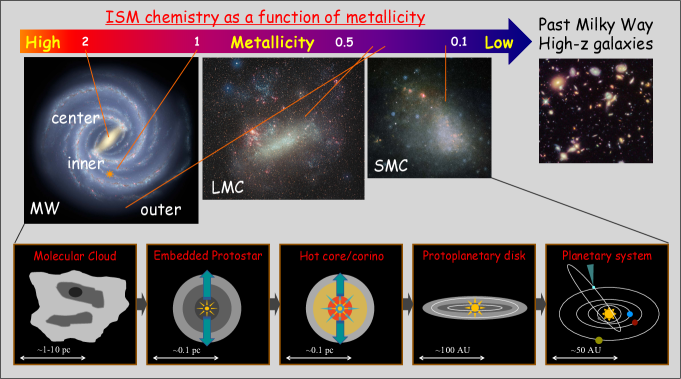 ISM chemistry as a function of metallicity

High 2 1 Metallicity 0.5 0.1 Low

Past Milky Way
High-z galaxies

center
inner
MW
outer

LMC

SMC

Molecular Cloud
~1-10 pc

Embedded Protostar
~0.1 pc

Hot core/corino
~0.1 pc

Protoplanetary disk
~100 AU

Planetary system
~50 AU